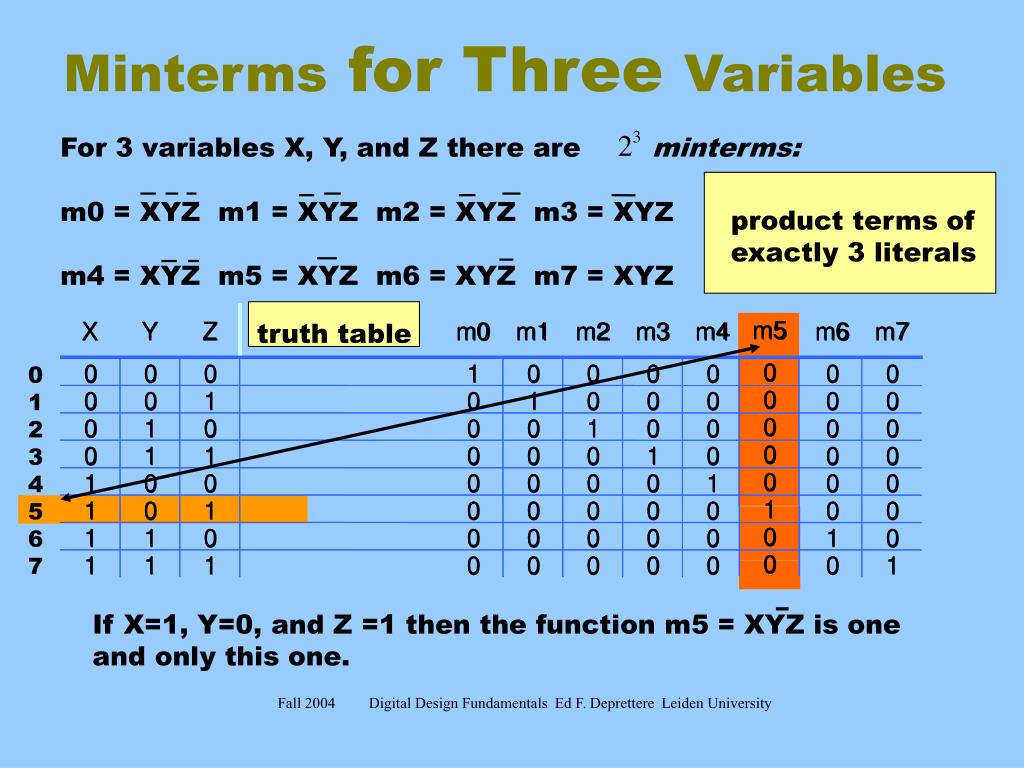 Minterms for Three Variables

For 3 variables X, Y, and Z there are $2^3$ minterms:

m0 = $\bar{X}\bar{Y}\bar{Z}$ m1 = $\bar{X}\bar{Y}Z$ m2 = $\bar{X}Y\bar{Z}$ m3 = $\bar{X}YZ$

m4 = $X\bar{Y}\bar{Z}$ m5 = $X\bar{Y}Z$ m6 = $XY\bar{Z}$ m7 = $XYZ$

product terms of exactly 3 literals

truth table

| | X | Y | Z | m0 | m1 | m2 | m3 | m4 | m5 | m6 | m7 |
|---|---|---|---|---|---|---|---|---|---|---|---|
| 0 | 0 | 0 | 0 | 1 | 0 | 0 | 0 | 0 | 0 | 0 | 0 |
| 1 | 0 | 0 | 1 | 0 | 1 | 0 | 0 | 0 | 0 | 0 | 0 |
| 2 | 0 | 1 | 0 | 0 | 0 | 1 | 0 | 0 | 0 | 0 | 0 |
| 3 | 0 | 1 | 1 | 0 | 0 | 0 | 1 | 0 | 0 | 0 | 0 |
| 4 | 1 | 0 | 0 | 0 | 0 | 0 | 0 | 1 | 0 | 0 | 0 |
| 5 | 1 | 0 | 1 | 0 | 0 | 0 | 0 | 0 | 1 | 0 | 0 |
| 6 | 1 | 1 | 0 | 0 | 0 | 0 | 0 | 0 | 0 | 1 | 0 |
| 7 | 1 | 1 | 1 | 0 | 0 | 0 | 0 | 0 | 0 | 0 | 1 |

If X=1, Y=0, and Z =1 then the function m5 = $X\bar{Y}Z$ is one and only this one.

Fall 2004 Digital Design Fundamentals Ed F. Deprettere Leiden University